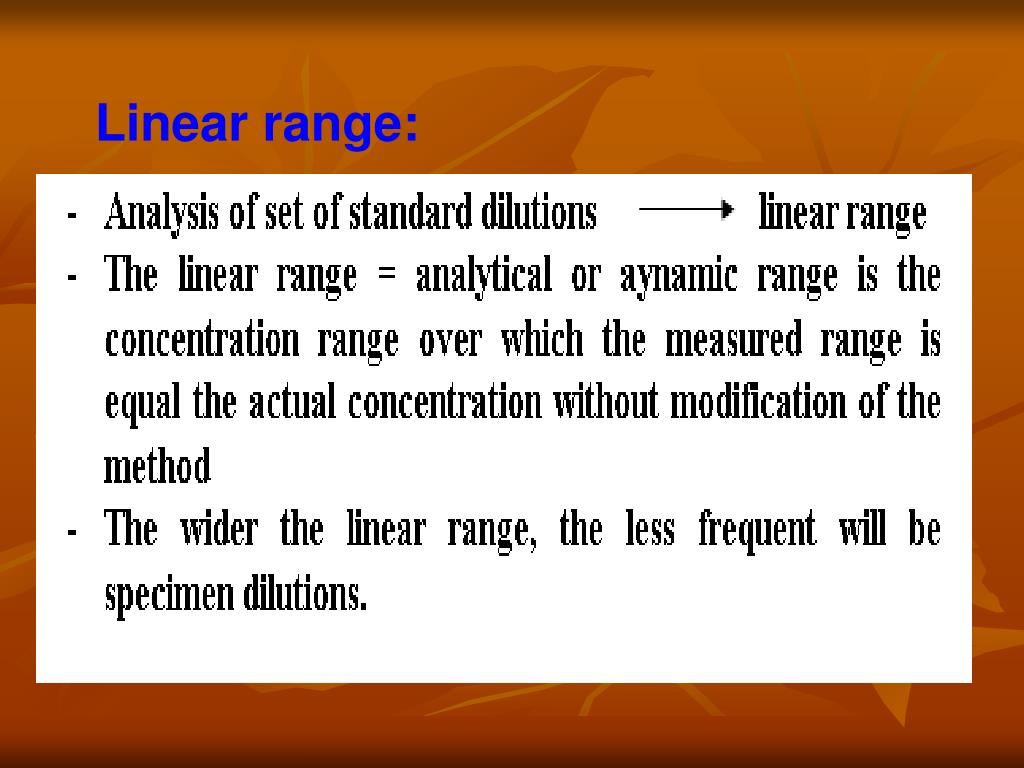 Linear range:

- Analysis of set of standard dilutions $\longrightarrow$ linear range
- The linear range = analytical or aynamic range is the concentration range over which the measured range is equal the actual concentration without modification of the method
- The wider the linear range, the less frequent will be specimen dilutions.